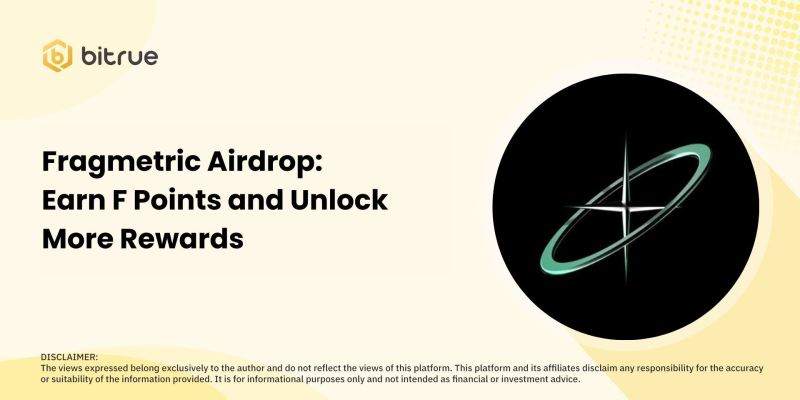 bitrue

Fragmetric Airdrop: Earn F Points and Unlock More Rewards

DISCLAIMER:
The views expressed belong exclusively to the author and do not reflect the views of this platform. This platform and its affiliates disclaim any responsibility for the accuracy or suitability of the information provided. It is for informational purposes only and not intended as financial or investment advice.